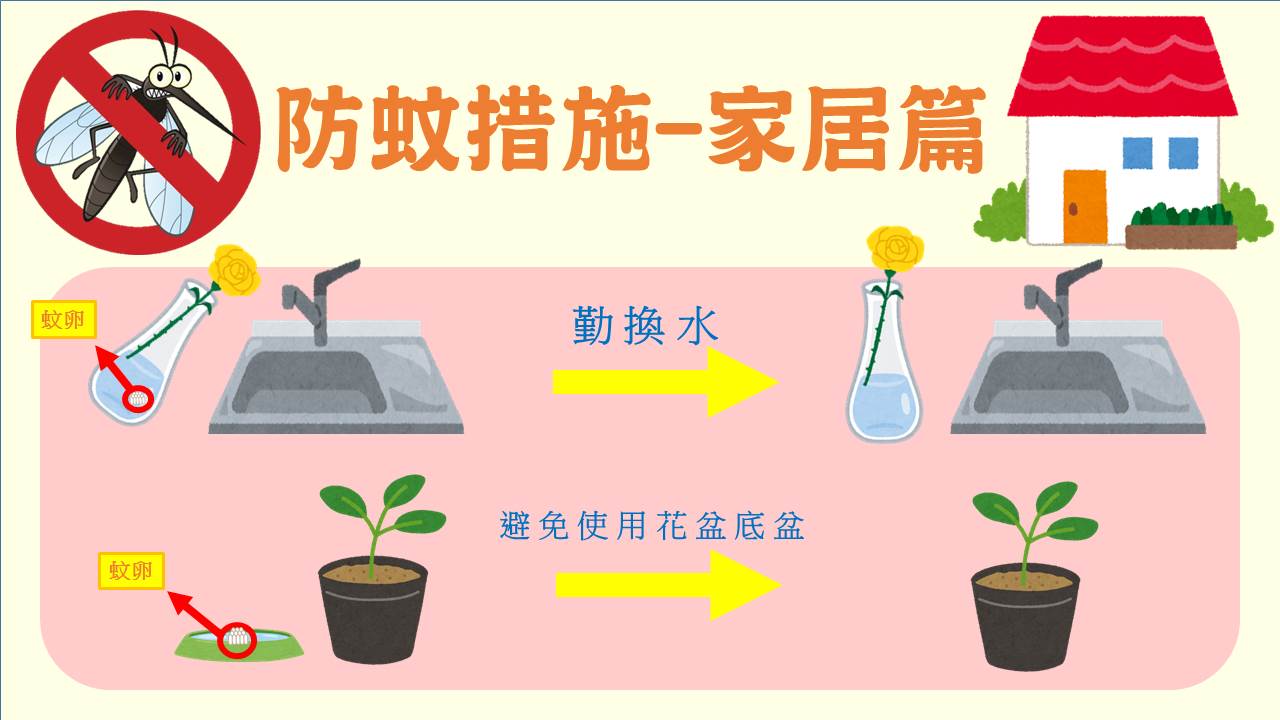 防蚊措施-家居篇

蚊卵

勤換水

蚊卵

避免使用花盆底盆